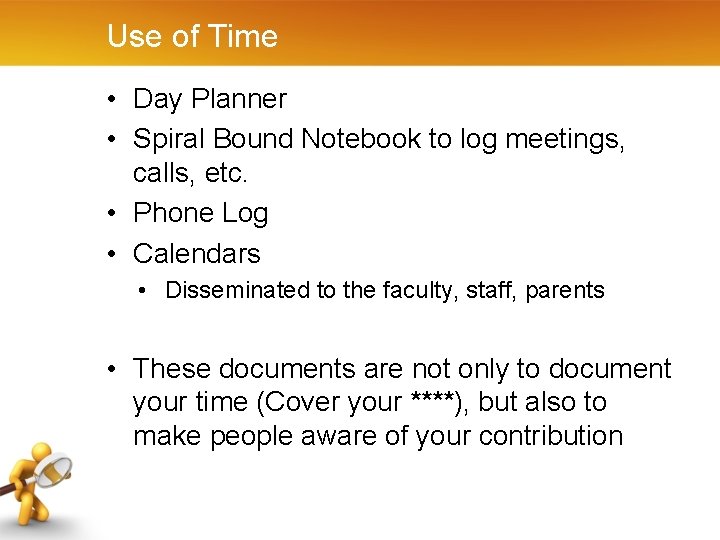 Use of Time

• Day Planner
• Spiral Bound Notebook to log meetings, calls, etc.
• Phone Log
• Calendars
  • Disseminated to the faculty, staff, parents

• These documents are not only to document your time (Cover your ****), but also to make people aware of your contribution